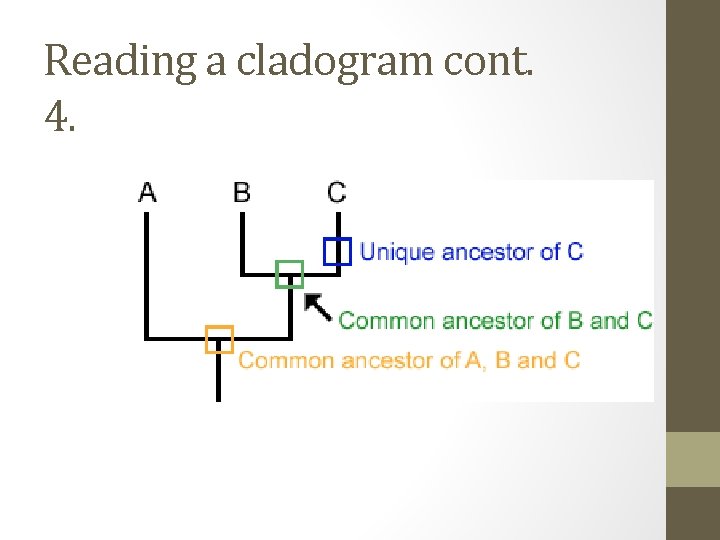 Reading a cladogram cont.
4.

A
B
C

Unique ancestor of C
Common ancestor of B and C
Common ancestor of A, B and C